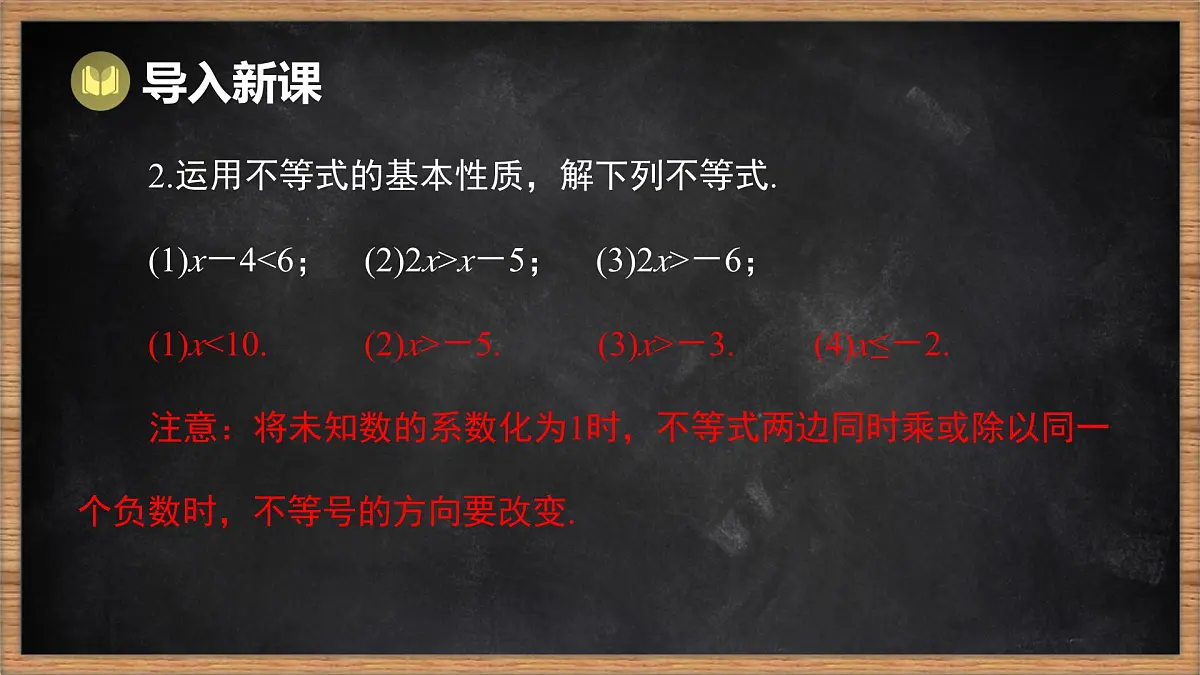 导入新课

2.运用不等式的基本性质，解下列不等式.

(1)$x-4<6$；　(2)$2x>x-5$；　(3)$2x>-6$；

(1)$x<10$.　(2)$x>-5$.　(3)$x>-3$.　(4)$x\leq-2$.

注意：将未知数的系数化为1时，不等式两边同时乘或除以同一个负数时，不等号的方向要改变.